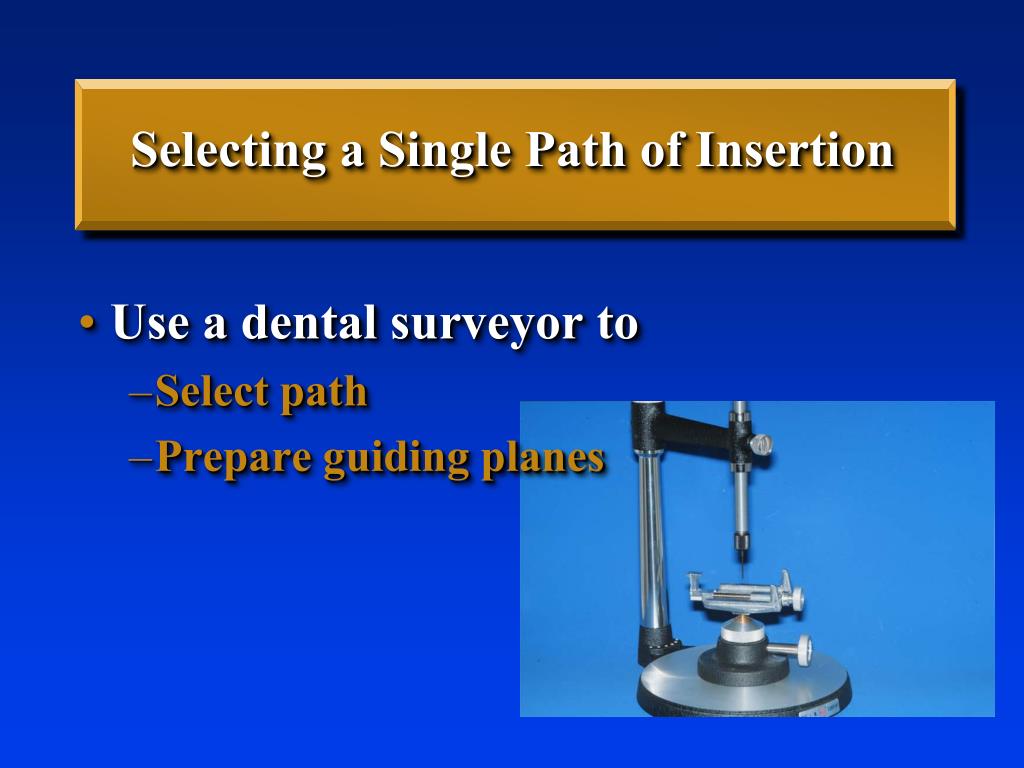 Selecting a Single Path of Insertion

• Use a dental surveyor to
–Select path
–Prepare guiding planes